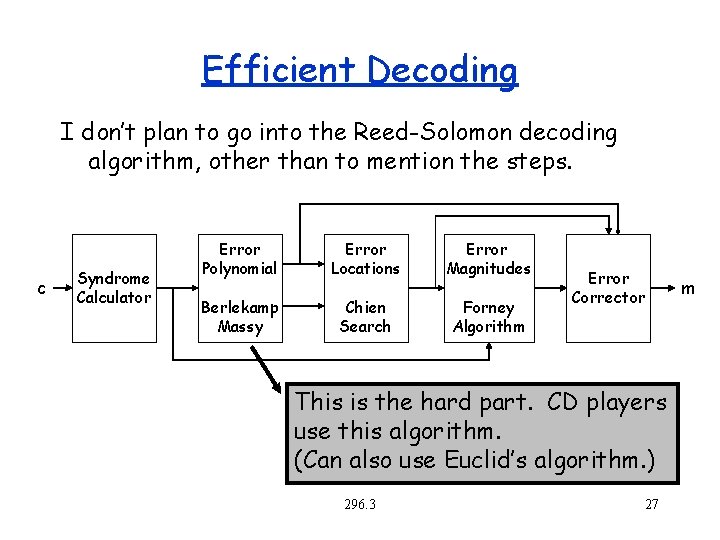 Efficient Decoding

I don't plan to go into the Reed-Solomon decoding algorithm, other than to mention the steps.

c

Syndrome Calculator

Error Polynomial

Berlekamp Massy

Error Locations

Chien Search

Error Magnitudes

Forney Algorithm

Error Corrector

m

This is the hard part. CD players use this algorithm.
(Can also use Euclid's algorithm.)

296.3

27